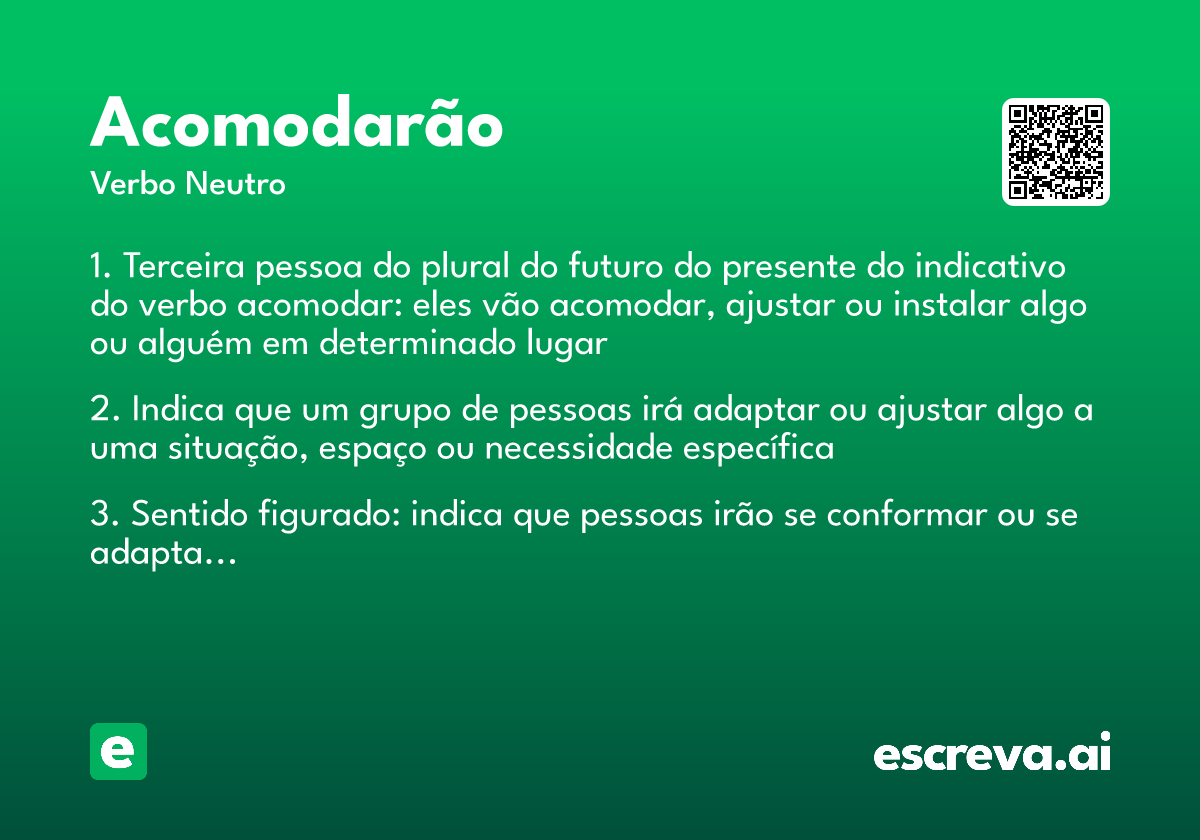 Acomodarão
Verbo Neutro

1. Terceira pessoa do plural do futuro do presente do indicativo do verbo acomodar: eles vão acomodar, ajustar ou instalar algo ou alguém em determinado lugar

2. Indica que um grupo de pessoas irá adaptar ou ajustar algo a uma situação, espaço ou necessidade específica

3. Sentido figurado: indica que pessoas irão se conformar ou se adapta...

e

escreva.ai